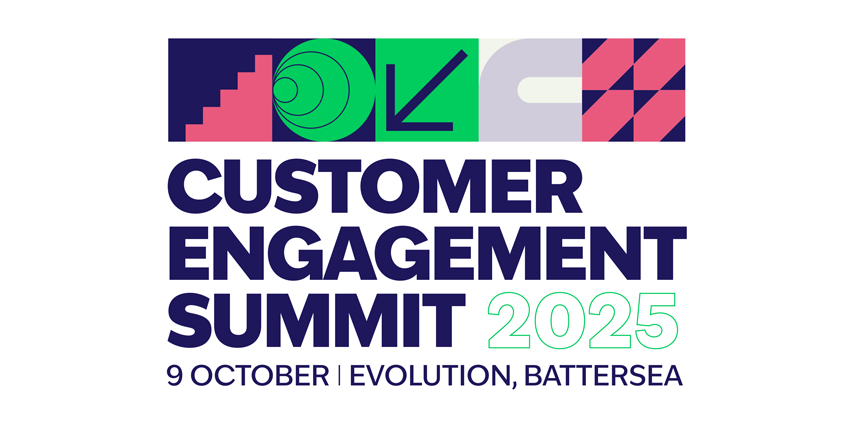 CUSTOMER ENGAGEMENT SUMMIT 2025

9 OCTOBER | EVOLUTION, BATTERSEA